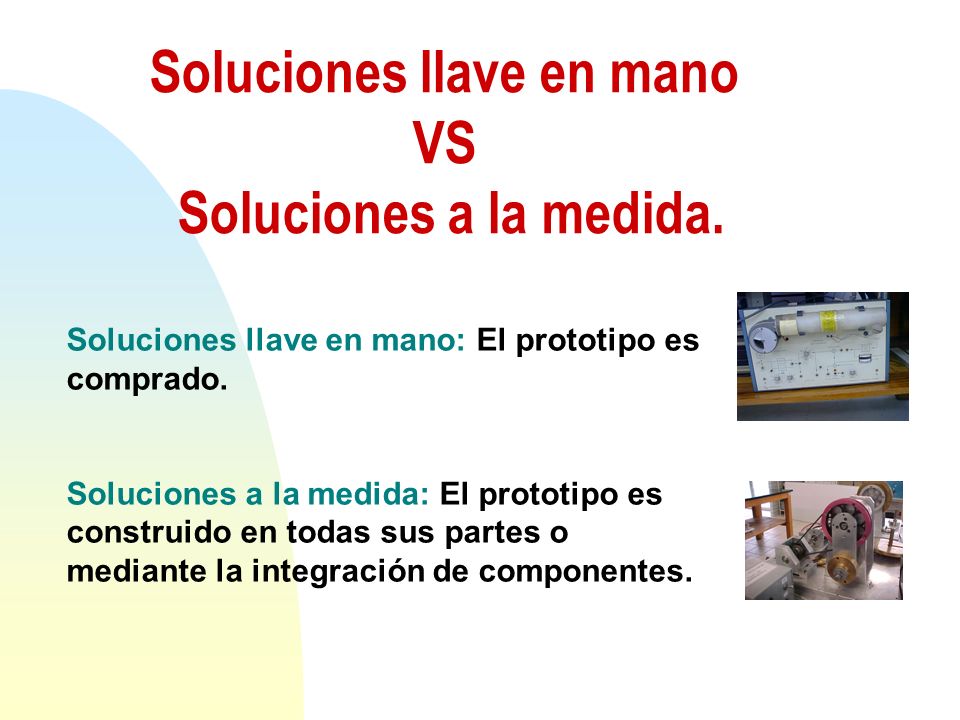 Soluciones llave en mano
VS
Soluciones a la medida.

Soluciones llave en mano: El prototipo es comprado.

Soluciones a la medida: El prototipo es construido en todas sus partes o mediante la integración de componentes.